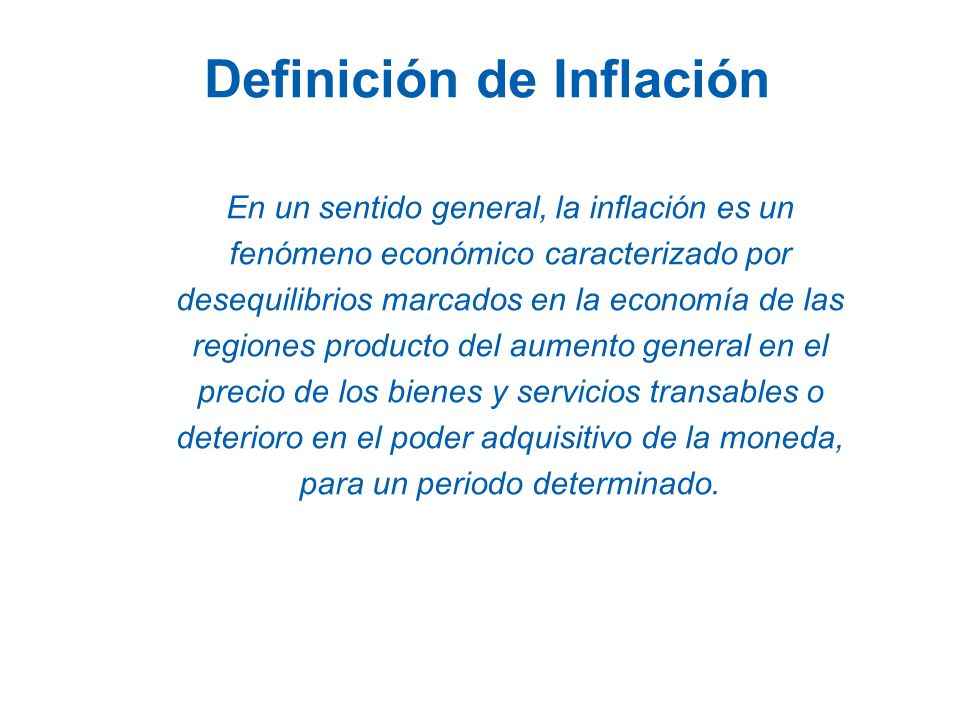 Definición de Inflación

En un sentido general, la inflación es un fenómeno económico caracterizado por desequilibrios marcados en la economía de las regiones producto del aumento general en el precio de los bienes y servicios transables o deterioro en el poder adquisitivo de la moneda, para un periodo determinado.